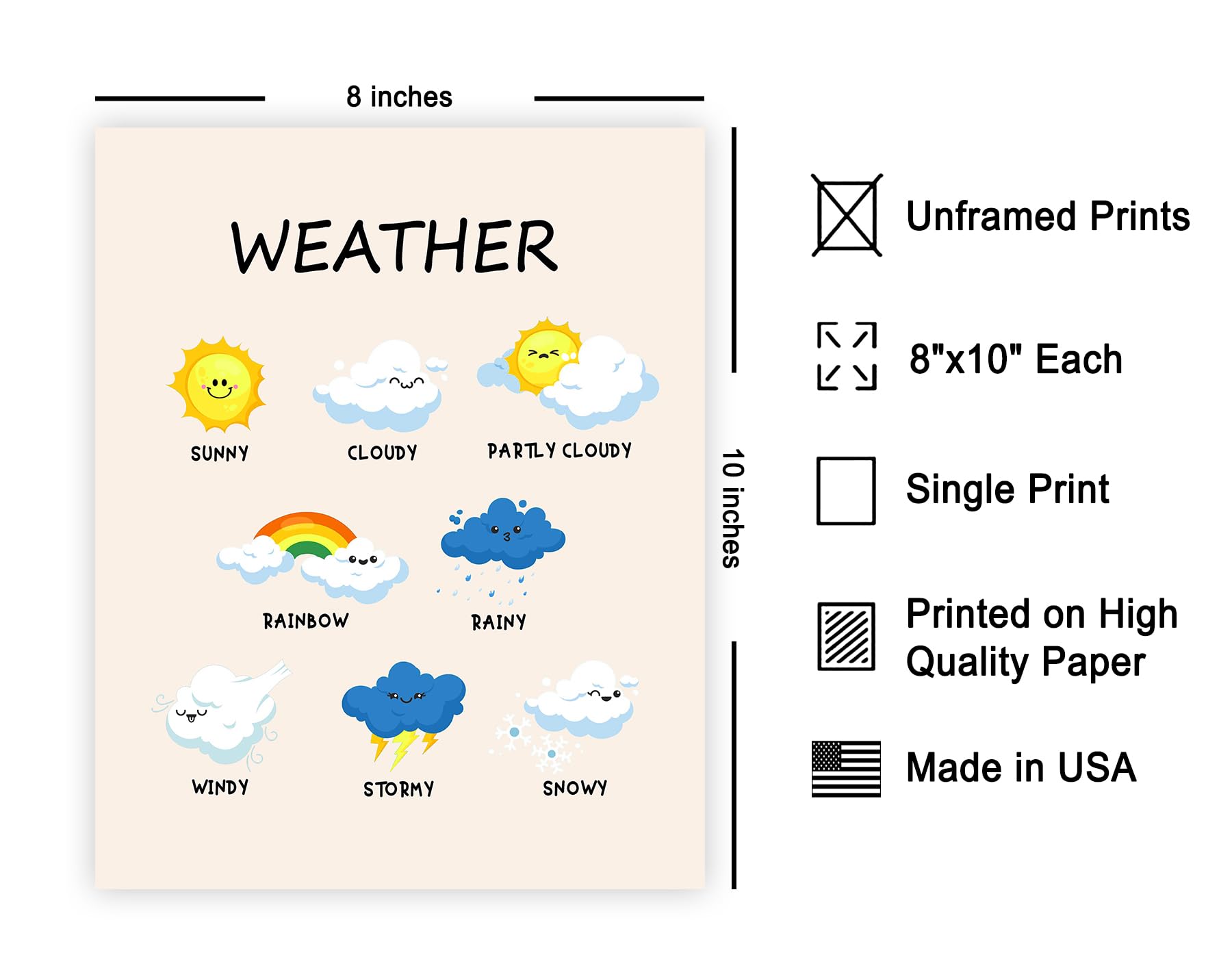 8 inches

WEATHER

SUNNY

CLOUDY

PARTLY CLOUDY

RAINBOW

RAINY

WINDY

STORMY

SNOWY

10 inches

Unframed Prints

8"x10" Each

Single Print

Printed on High Quality Paper

Made in USA